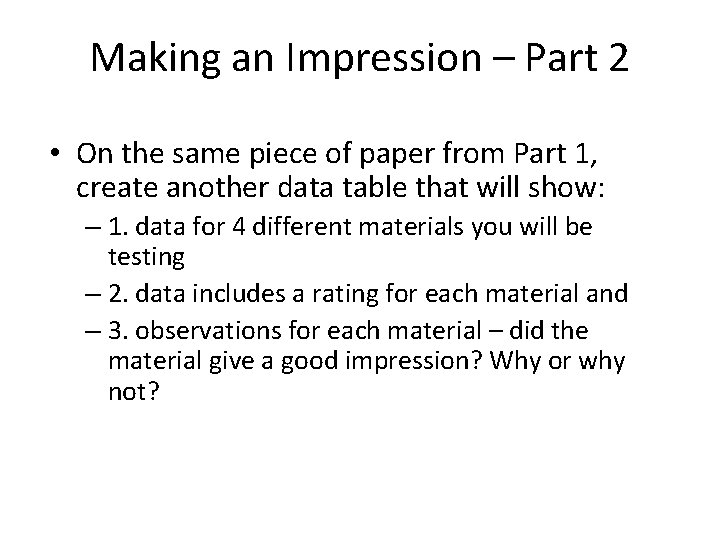 Making an Impression – Part 2

• On the same piece of paper from Part 1, create another data table that will show:
– 1. data for 4 different materials you will be testing
– 2. data includes a rating for each material and
– 3. observations for each material – did the material give a good impression? Why or why not?